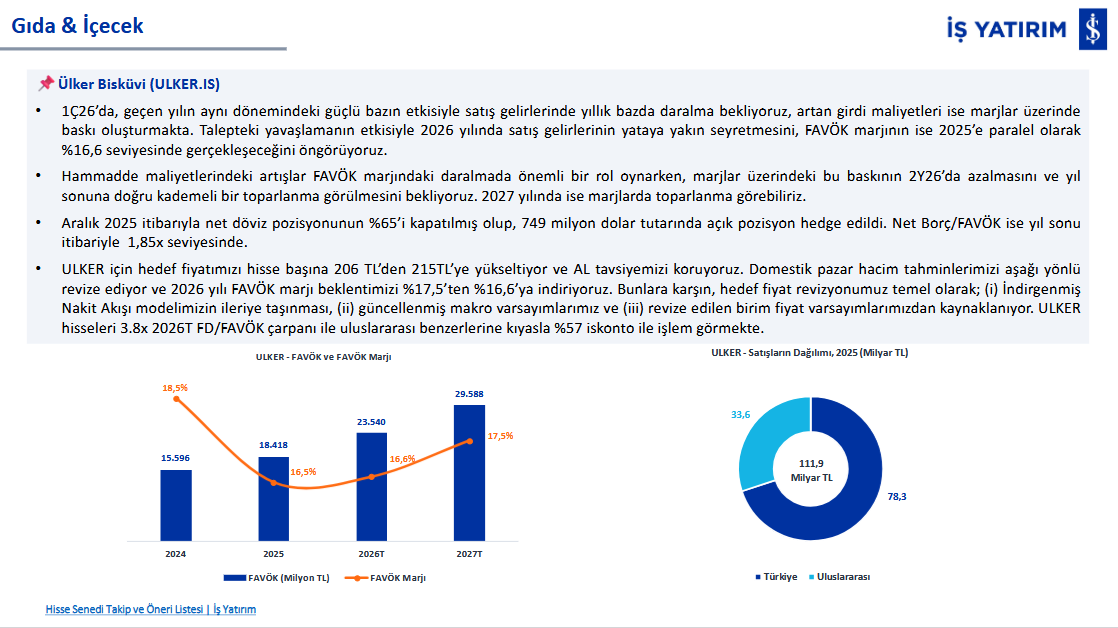 Gıda & İçecek

İŞ YATIRIM

📌 Ülker Bisküvi (ULKER.IS)

• 1Ç26'da, geçen yılın aynı dönemindeki güçlü bazın etkisiyle satış gelirlerinde yıllık bazda daralma bekliyoruz, artan girdi maliyetleri ise marjlar üzerinde baskı oluşturmakta. Talepteki yavaşlamanın etkisiyle 2026 yılında satış gelirlerinin yataya yakın seyretmesini, FAVÖK marjının ise 2025'e paralel olarak %16,6 seviyesinde gerçekleşeceğini öngörüyoruz.

• Hammadde maliyetlerindeki artışlar FAVÖK marjındaki daralmada önemli bir rol oynarken, marjlar üzerindeki bu baskının 2Y26'da azalmasını ve yıl sonuna doğru kademeli bir toparlanma görülmesini bekliyoruz. 2027 yılında ise marjlarda toparlanma görebiliriz.

• Aralık 2025 itibarıyla net döviz pozisyonunun %65'i kapatılmış olup, 749 milyon dolar tutarında açık pozisyon hedge edildi. Net Borç/FAVÖK ise yıl sonu itibariyle 1,85x seviyesinde.

• ULKER için hedef fiyatımızı hisse başına 206 TL'den 215TL'ye yükseltiyor ve AL tavsiyemizi koruyoruz. Domestik pazar hacim tahminlerimizi aşağı yönlü revize ediyor ve 2026 yılı FAVÖK marjı beklentimizi %17,5'ten %16,6'ya indiriyoruz. Bunlara karşın, hedef fiyat revizyonumuz temel olarak; (i) İndirgenmiş Nakit Akışı modelimizin ileriye taşınması, (ii) güncellenmiş makro varsayımlarımız ve (iii) revize edilen birim fiyat varsayımlarımızdan kaynaklanıyor. ULKER hisseleri 3.8x 2026T FD/FAVÖK çarpanı ile uluslararası benzerlerine kıyasla %57 iskonto ile işlem görmekte.

ULKER - FAVÖK ve FAVÖK Marjı

18,5%
15.596
18.418
16,5%
23.540
16,6%
29.588
17,5%
2024
2025
2026T
2027T
FAVÖK (Milyon TL)
FAVÖK Marjı

ULKER - Satışların Dağılımı, 2025 (Milyar TL)

33,6
111,9
Milyar TL
78,3
Türkiye
Uluslararası

Hisse Senedi Takip ve Öneri Listesi | İş Yatırım